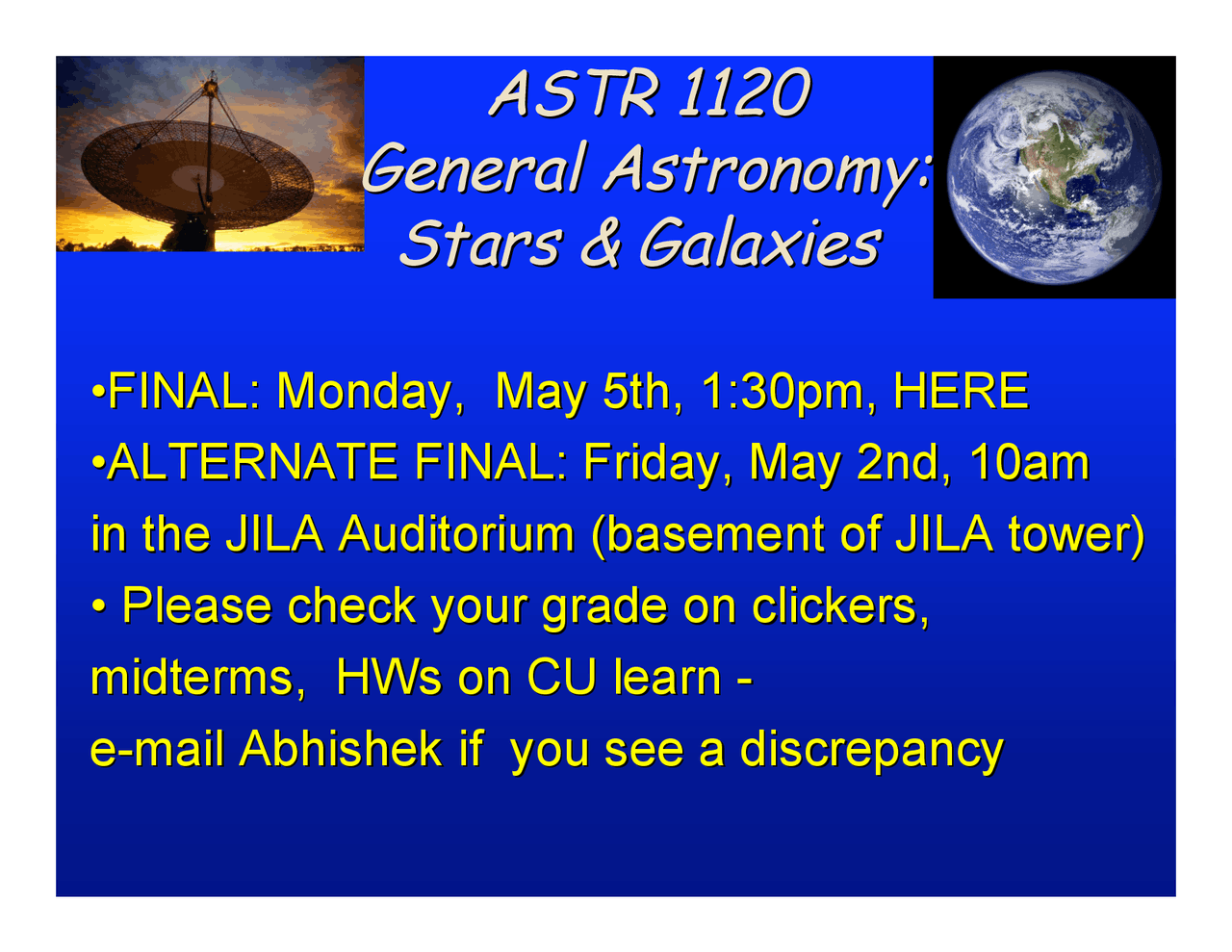 ASTR 1120
General Astronomy:
Stars & Galaxies

•FINAL: Monday, May 5th, 1:30pm, HERE
•ALTERNATE FINAL: Friday, May 2nd, 10am in the JILA Auditorium (basement of JILA tower)
• Please check your grade on clickers, midterms, HWs on CU learn - e-mail Abhishek if you see a discrepancy